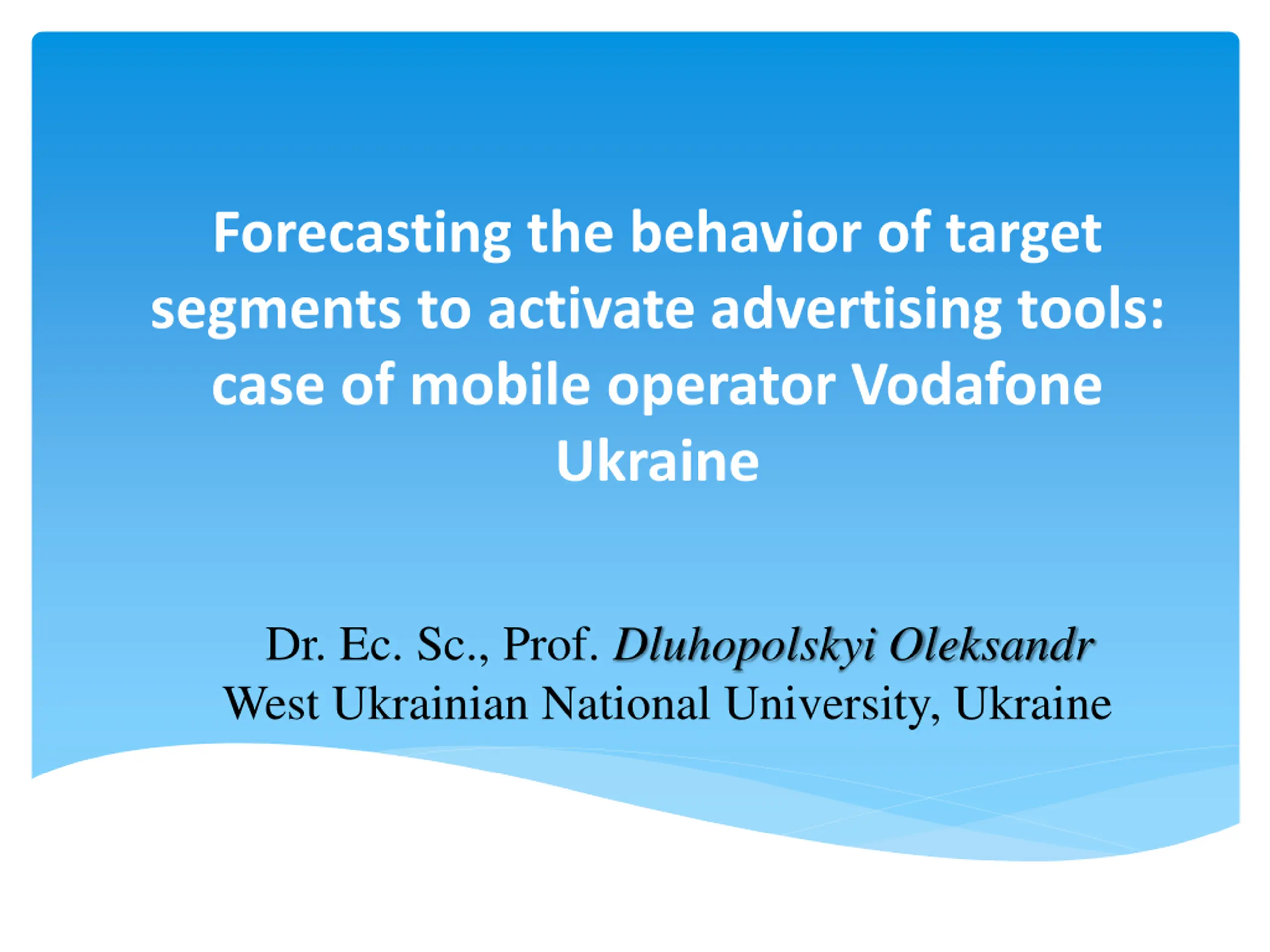 Forecasting the behavior of target segments to activate advertising tools: case of mobile operator Vodafone Ukraine

Dr. Ec. Sc., Prof. Dluhopolskyi Oleksandr
West Ukrainian National University, Ukraine